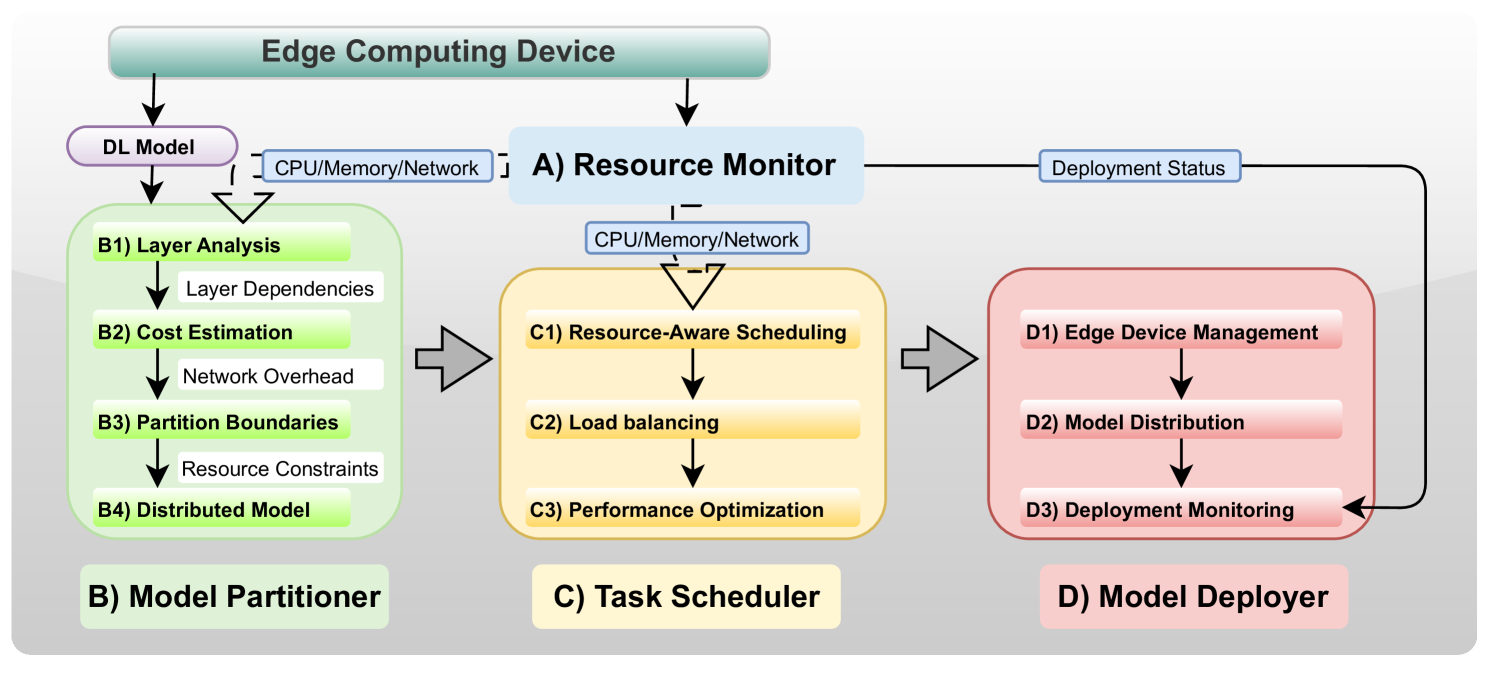 Edge Computing Device

DL Model

CPU/Memory/Network

A) Resource Monitor

Deployment Status

CPU/Memory/Network

B1) Layer Analysis

Layer Dependencies

B2) Cost Estimation

Network Overhead

B3) Partition Boundaries

Resource Constraints

B4) Distributed Model

C1) Resource-Aware Scheduling

C2) Load balancing

C3) Performance Optimization

D1) Edge Device Management

D2) Model Distribution

D3) Deployment Monitoring

B) Model Partitioner

C) Task Scheduler

D) Model Deployer